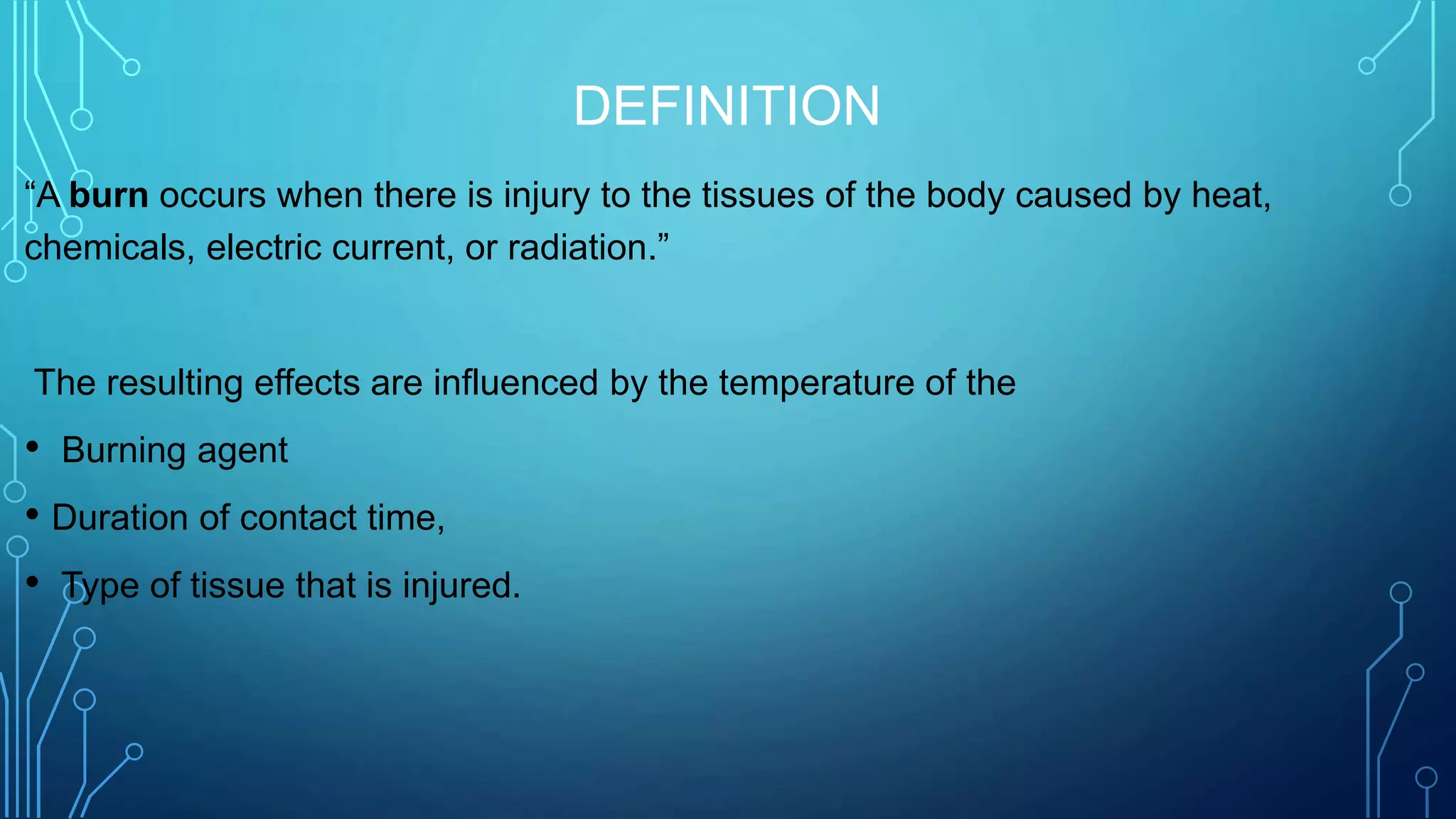 DEFINITION

“A burn occurs when there is injury to the tissues of the body caused by heat, chemicals, electric current, or radiation.”

The resulting effects are influenced by the temperature of the

• Burning agent

• Duration of contact time,

• Type of tissue that is injured.